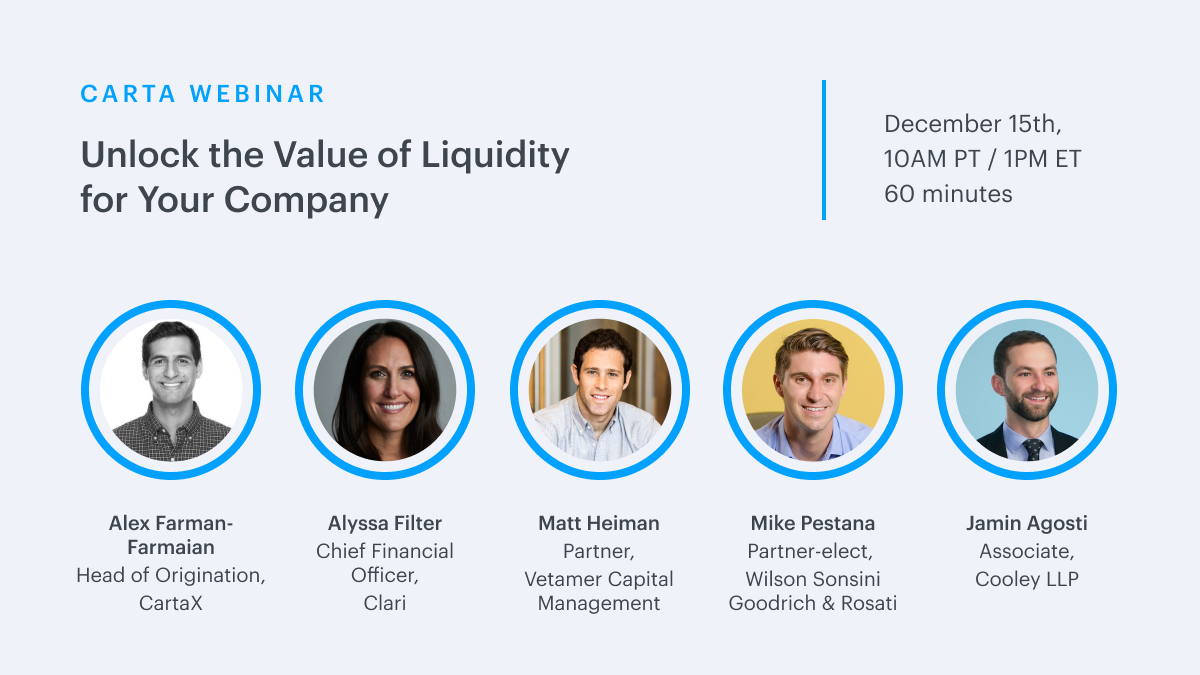 CARTA WEBINAR

Unlock the Value of Liquidity for Your Company

December 15th, 10AM PT / 1PM ET 60 minutes

Alex Farman-Farmaian
Head of Origination, CartaX

Alyssa Filter
Chief Financial Officer, Clari

Matt Heiman
Partner, Vetamer Capital Management

Mike Pestana
Partner-elect, Wilson Sonsini Goodrich & Rosati

Jamin Agosti
Associate, Cooley LLP